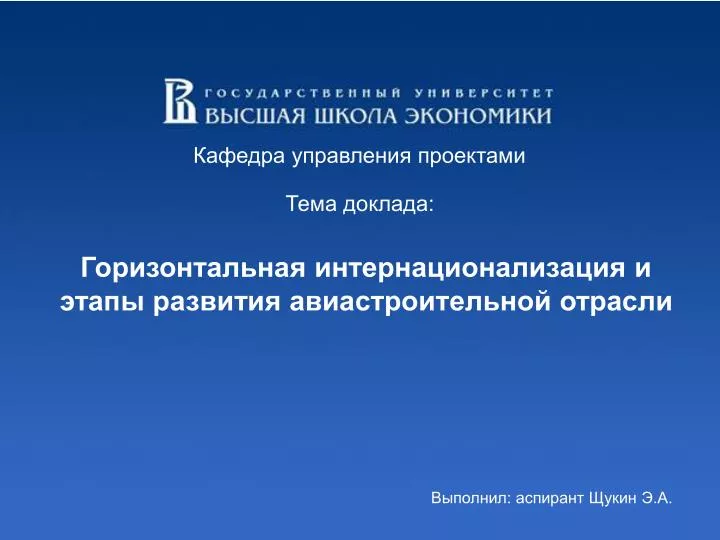 ГОСУДАРСТВЕННЫЙ УНИВЕРСИТЕТ
ВЫСШАЯ ШКОЛА ЭКОНОМИКИ

Кафедра управления проектами

Тема доклада:

Горизонтальная интернационализация и этапы развития авиастроительной отрасли

Выполнил: аспирант Щукин Э.А.